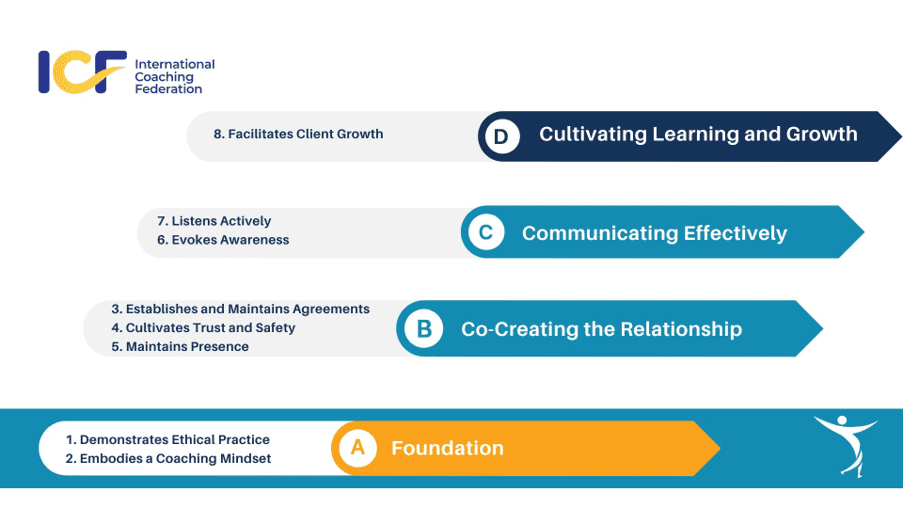 ICF International Coaching Federation

8. Facilitates Client Growth

D Cultivating Learning and Growth

7. Listens Actively
6. Evokes Awareness

C Communicating Effectively

3. Establishes and Maintains Agreements
4. Cultivates Trust and Safety
5. Maintains Presence

B Co-Creating the Relationship

1. Demonstrates Ethical Practice
2. Embodies a Coaching Mindset

A Foundation